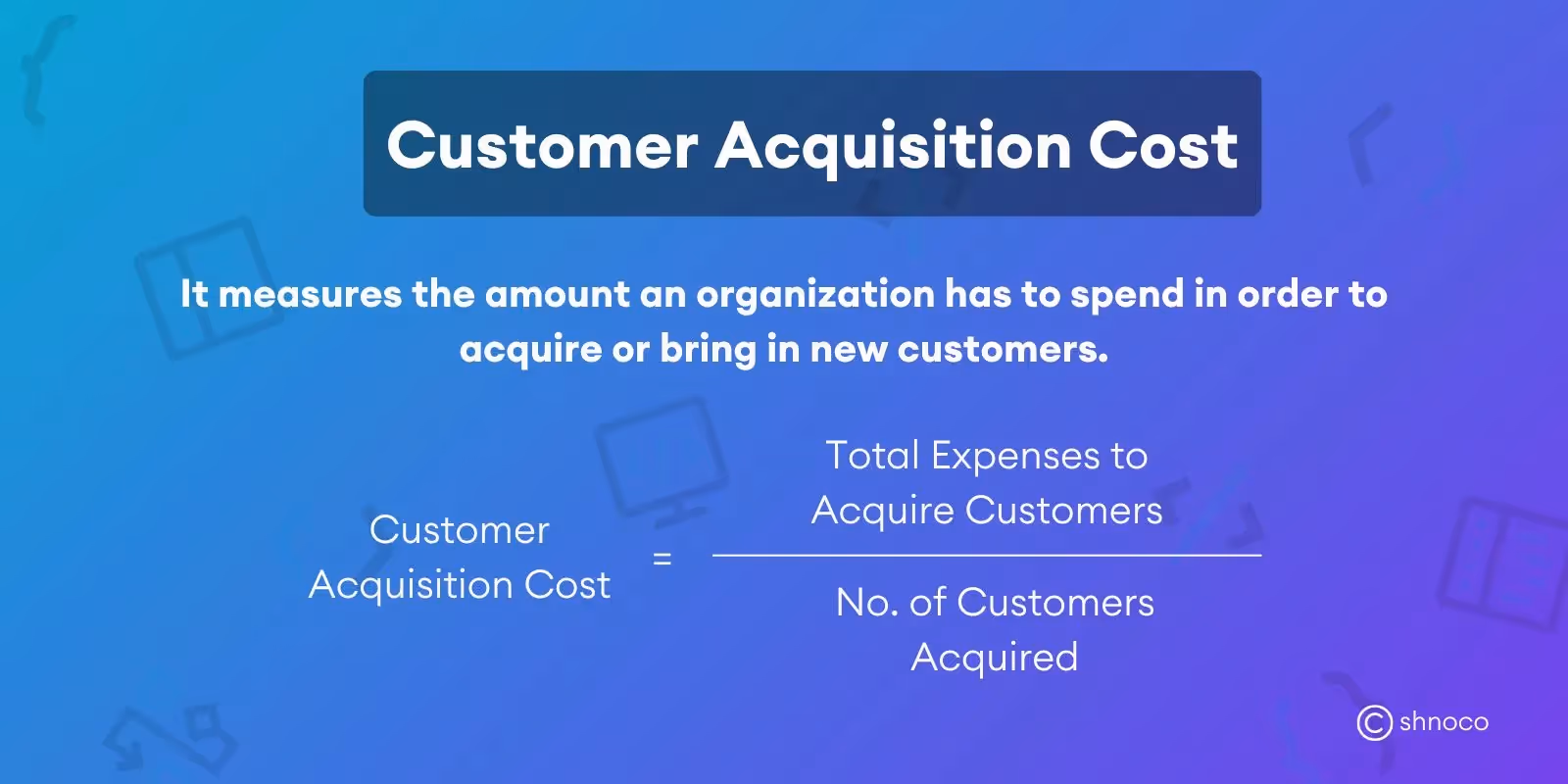 Customer Acquisition Cost

It measures the amount an organization has to spend in order to acquire or bring in new customers.

$\text{Customer Acquisition Cost} = \frac{\text{Total Expenses to Acquire Customers}}{\text{No. of Customers Acquired}}$

shnoco